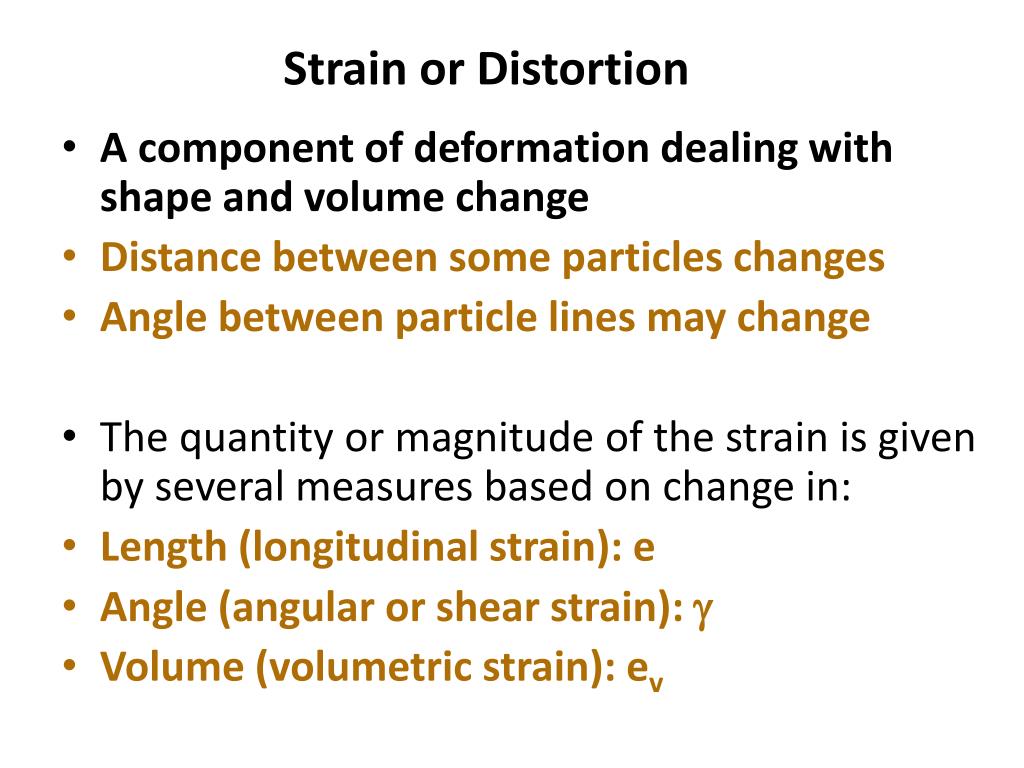 Strain or Distortion

• A component of deformation dealing with shape and volume change
• Distance between some particles changes
• Angle between particle lines may change

• The quantity or magnitude of the strain is given by several measures based on change in:
• Length (longitudinal strain): e
• Angle (angular or shear strain): $\gamma$
• Volume (volumetric strain): $e_v$